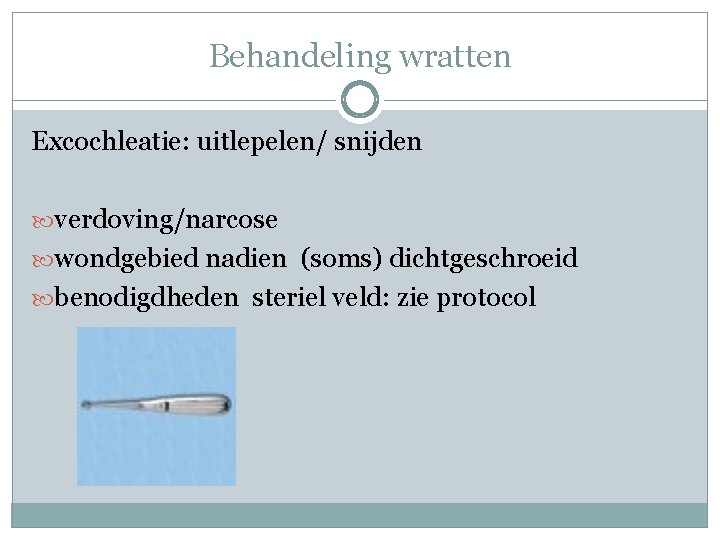 Behandeling wratten

Excochleatie: uitlepelen/ snijden

verdoving/narcose
wondgebied nadien (soms) dichtgeschroeid
benodigdheden steriel veld: zie protocol